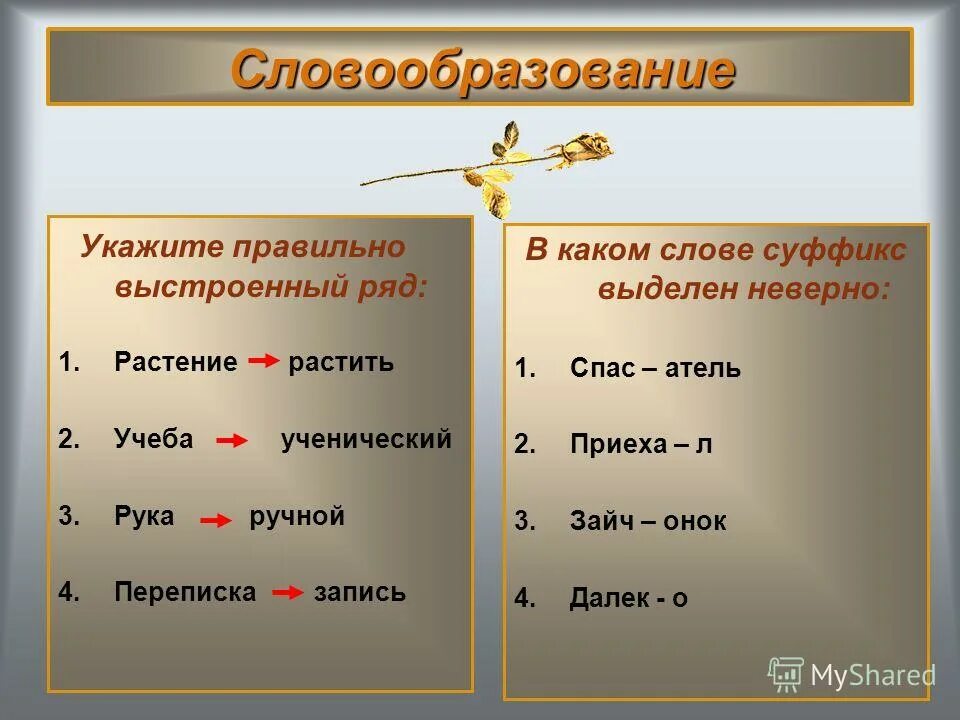 Словообразование

Укажите правильно выстроенный ряд:

1. Растение → растить
2. Учеба → ученический
3. Рука → ручной
4. Переписка → запись

В каком слове суффикс выделен неверно:

1. Спас – атель
2. Приеха – л
3. Зайч – онок
4. Далек - о

MyShared